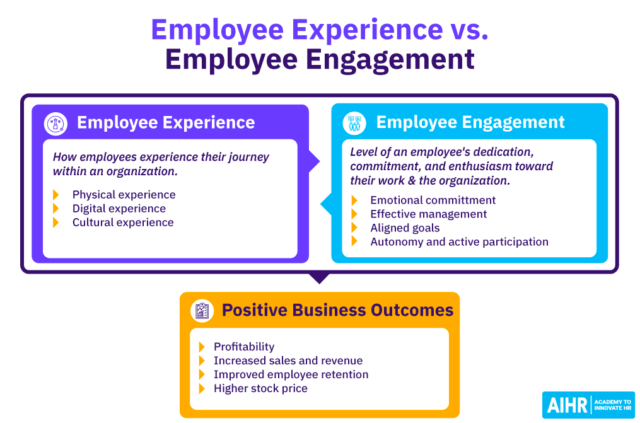 Employee Experience vs.
Employee Engagement

Employee Experience

How employees experience their journey within an organization.

Physical experience
Digital experience
Cultural experience

Employee Engagement

Level of an employee's dedication, commitment, and enthusiasm toward their work & the organization.

Emotional committment
Effective management
Aligned goals
Autonomy and active participation

Positive Business Outcomes

Profitability
Increased sales and revenue
Improved employee retention
Higher stock price

AIHR ACADEMY TO INNOVATE HR